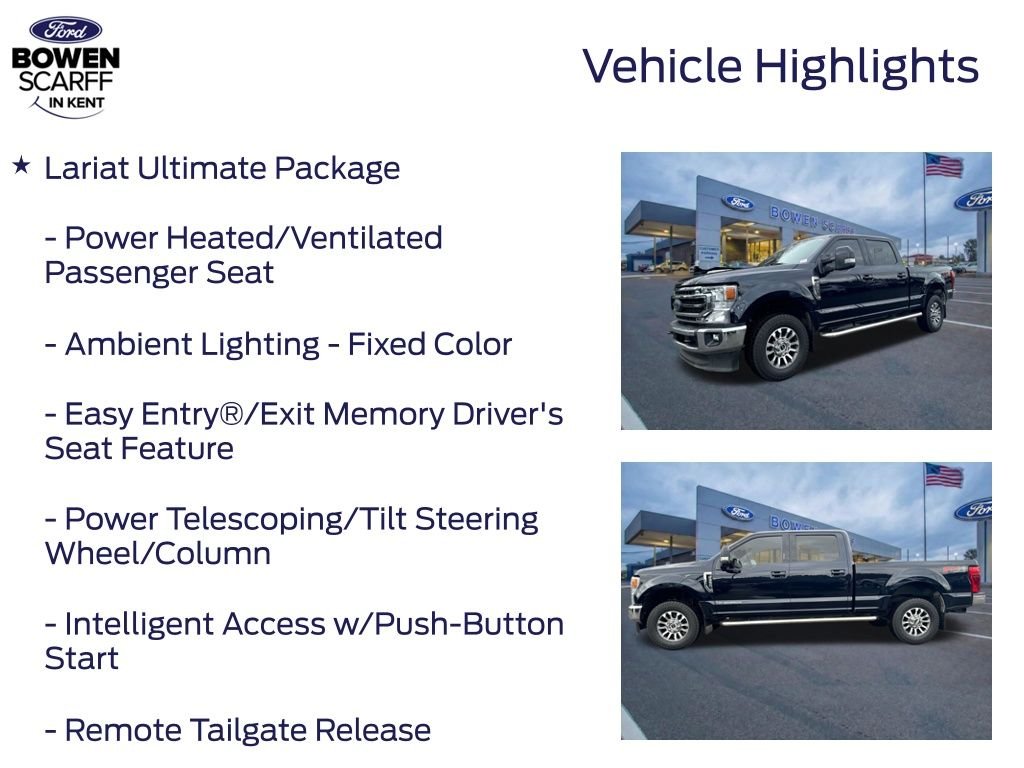 Ford
BOWEN SCARFF IN KENT

Vehicle Highlights

★ Lariat Ultimate Package

- Power Heated/Ventilated Passenger Seat

- Ambient Lighting - Fixed Color

- Easy Entry®/Exit Memory Driver's Seat Feature

- Power Telescoping/Tilt Steering Wheel/Column

- Intelligent Access w/Push-Button Start

- Remote Tailgate Release

Ford BOWEN SCARFF Ford

Ford BOWEN Ford